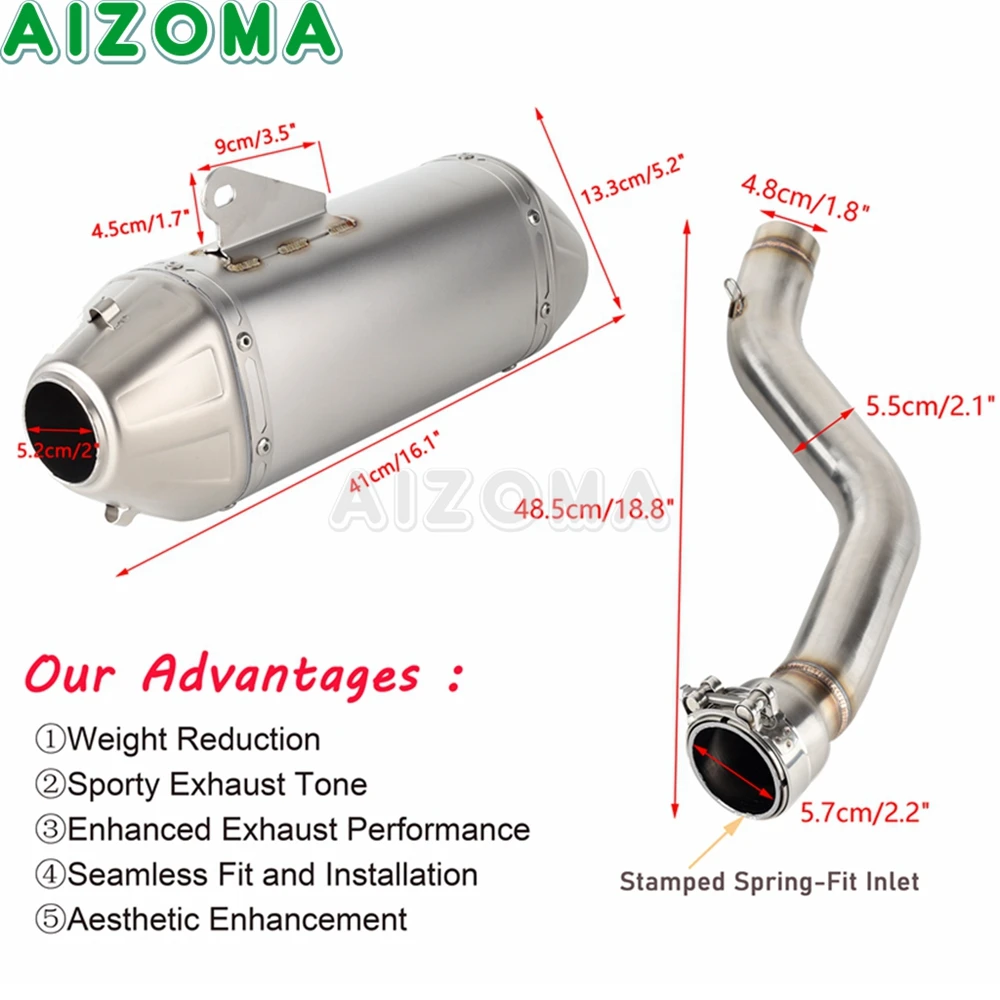 AIZOMA

9cm/3.5"

4.5cm/1.7"

13.3cm/5.2"

5.2cm/2"

41cm/16.1"

AIZOMA

4.8cm/1.8"

5.5cm/2.1"

48.5cm/18.8"

5.7cm/2.2"

Stamped Spring-Fit Inlet

Our Advantages :

①Weight Reduction
②Sporty Exhaust Tone
③Enhanced Exhaust Performance
④Seamless Fit and Installation
⑤Aesthetic Enhancement